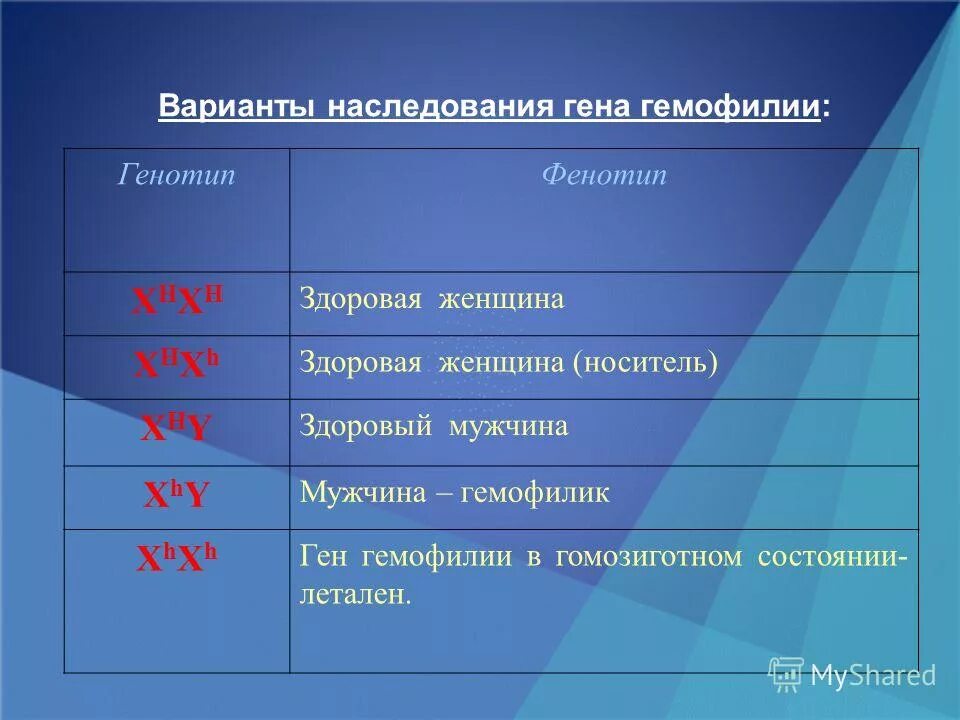 Варианты наследования гена гемофилии:

| Генотип | Фенотип |
|---|---|
| $X^HX^H$ | Здоровая женщина |
| $X^HX^h$ | Здоровая женщина (носитель) |
| $X^HY$ | Здоровый мужчина |
| $X^hY$ | Мужчина – гемофилик |
| $X^hX^h$ | Ген гемофилии в гомозиготном состоянии-летален. |

MyShared